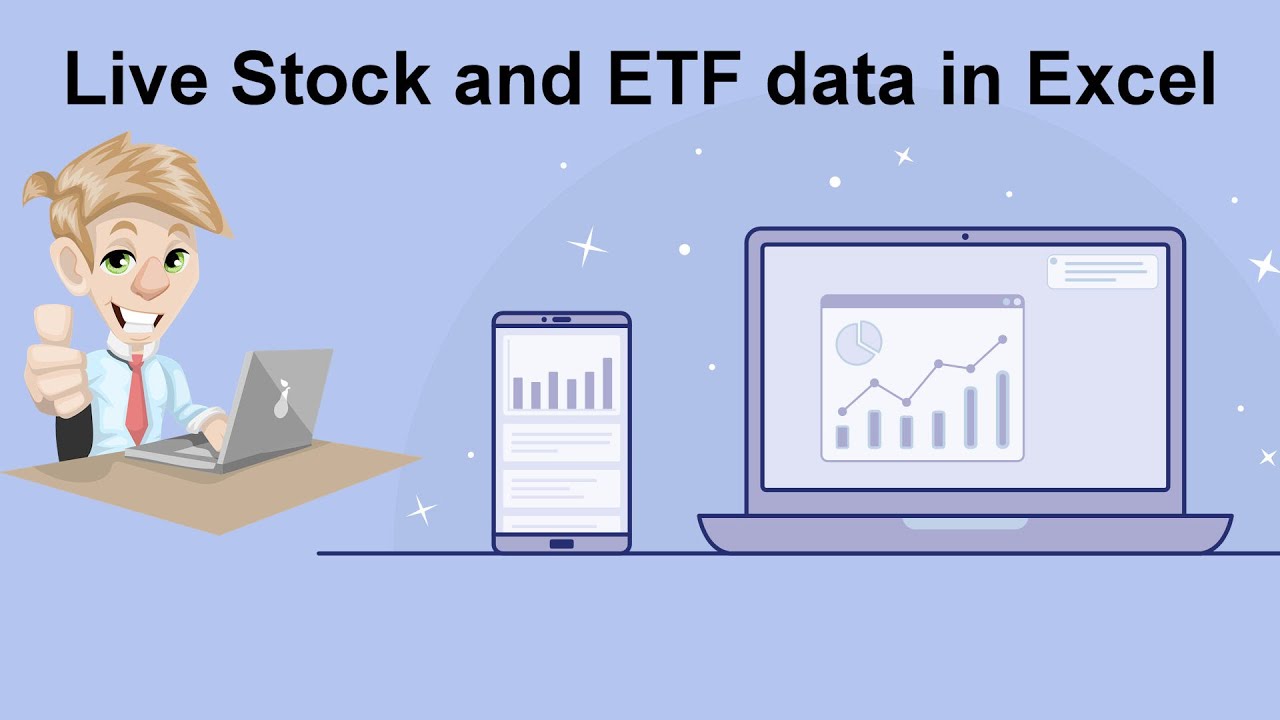 Live Stock and ETF data in Excel